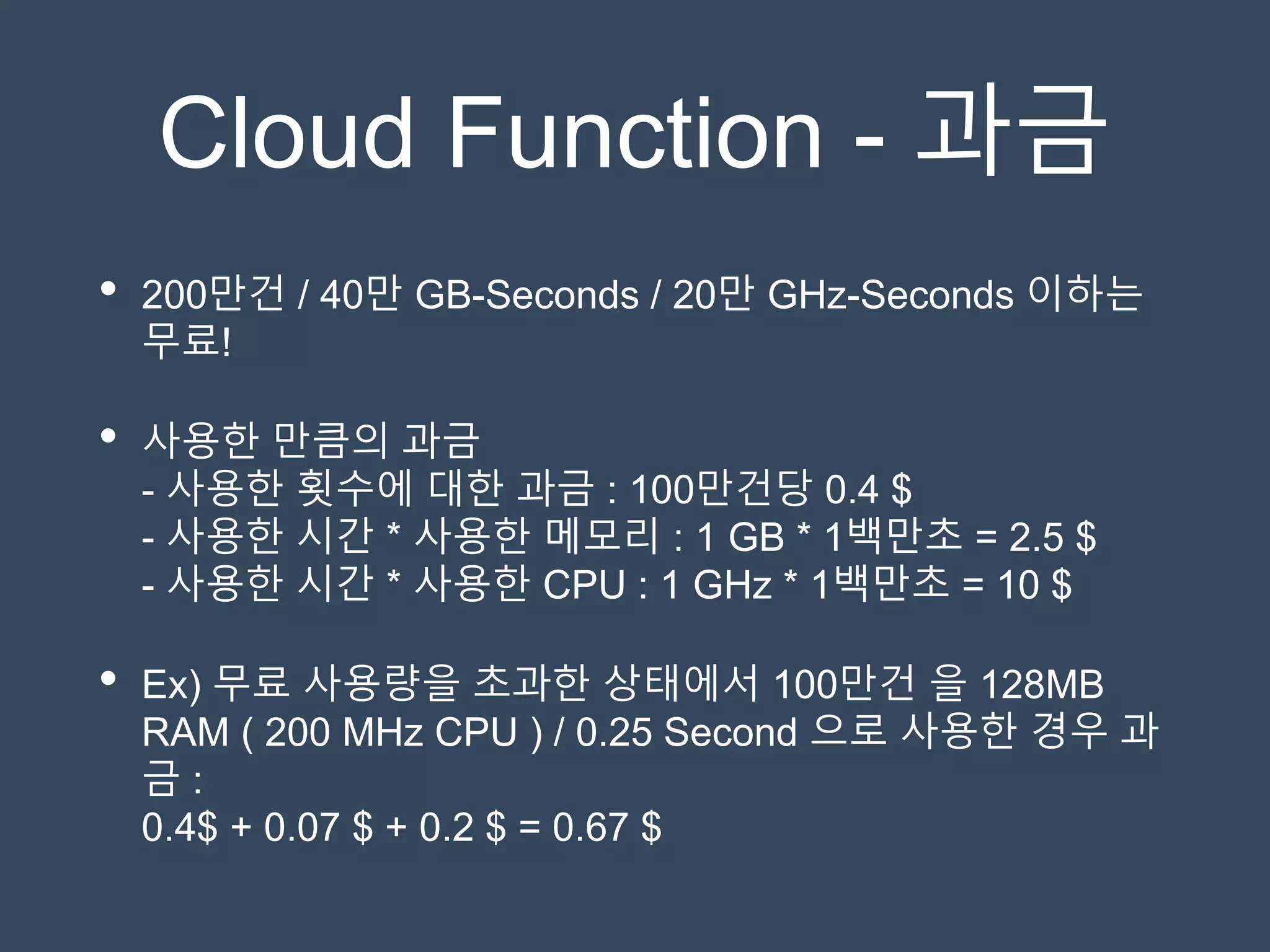 Cloud Function - 과금

• 200만건 / 40만 GB-Seconds / 20만 GHz-Seconds 이하는 무료!

• 사용한 만큼의 과금
- 사용한 횟수에 대한 과금 : 100만건당 0.4 $
- 사용한 시간 * 사용한 메모리 : 1 GB * 1백만초 = 2.5 $
- 사용한 시간 * 사용한 CPU : 1 GHz * 1백만초 = 10 $

• Ex) 무료 사용량을 초과한 상태에서 100만건 을 128MB RAM ( 200 MHz CPU ) / 0.25 Second 으로 사용한 경우 과금 :
0.4$ + 0.07 $ + 0.2 $ = 0.67 $